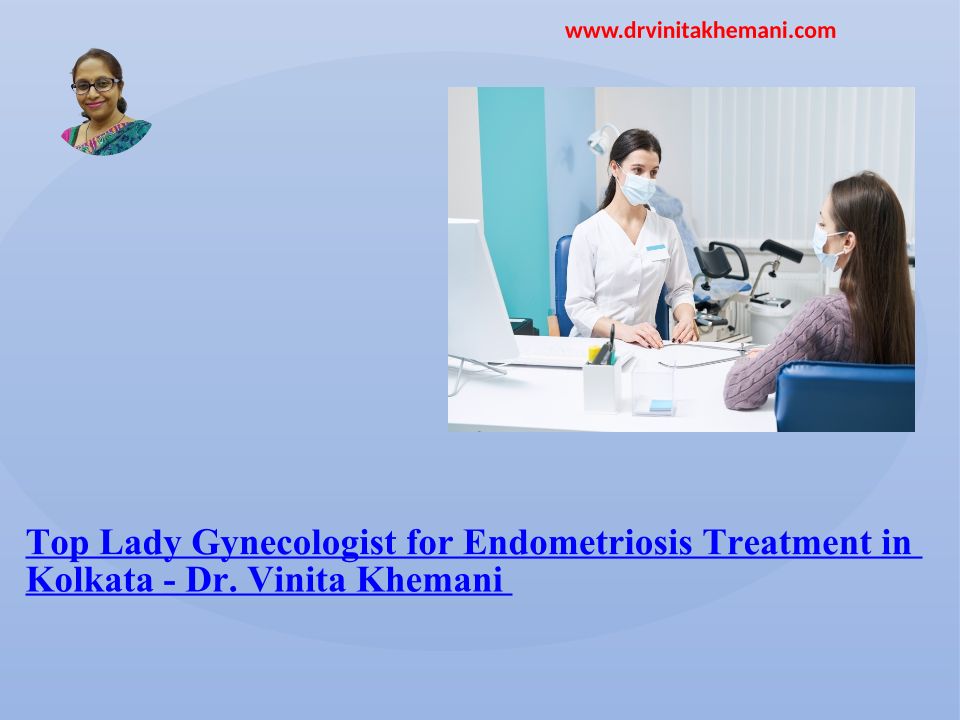 www.drvinitakhemani.com

Top Lady Gynecologist for Endometriosis Treatment in Kolkata - Dr. Vinita Khemani